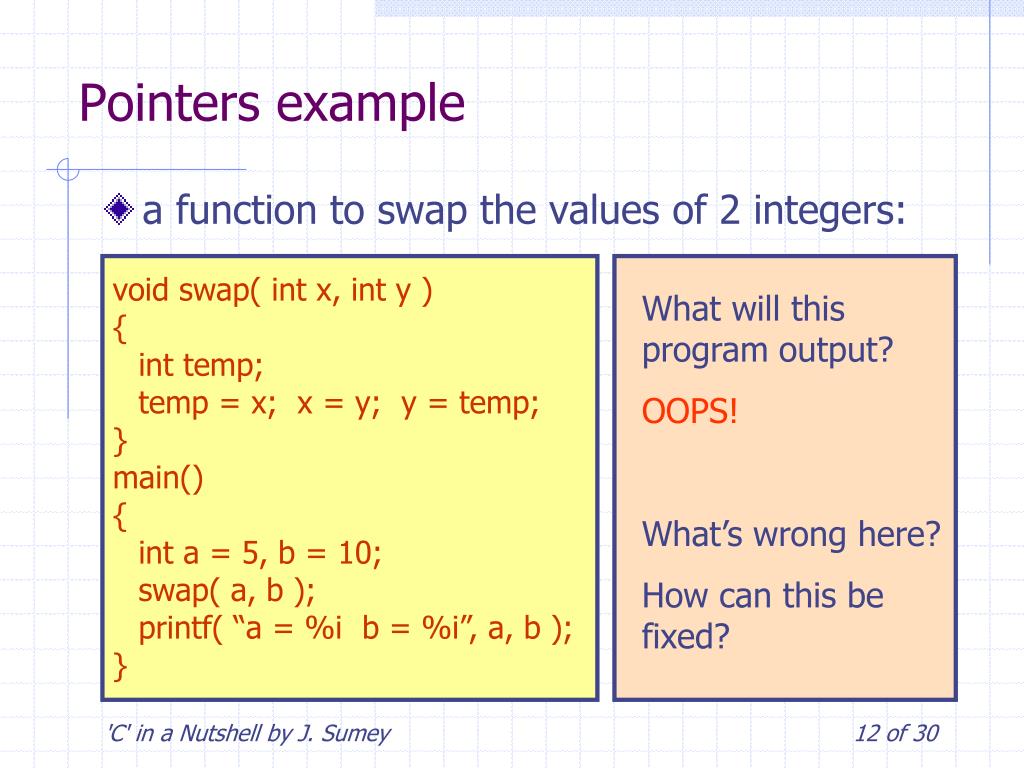 Pointers example

a function to swap the values of 2 integers:

void swap( int x, int y )
{
  int temp;
  temp = x;  x = y;  y = temp;
}
main()
{
  int a = 5, b = 10;
  swap( a, b );
  printf( “a = %i  b = %i”, a, b );
}

What will this program output?

OOPS!

What’s wrong here?

How can this be fixed?

'C' in a Nutshell by J. Sumey

12 of 30